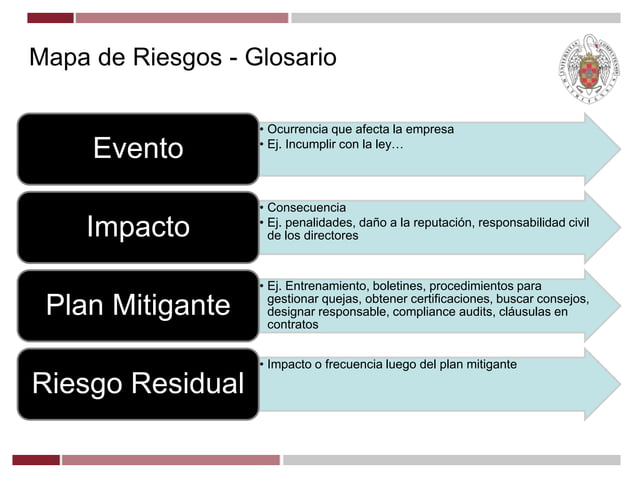 Mapa de Riesgos - Glosario

Evento

• Ocurrencia que afecta la empresa
• Ej. Incumplir con la ley…

Impacto

• Consecuencia
• Ej. penalidades, daño a la reputación, responsabilidad civil de los directores

Plan Mitigante

• Ej. Entrenamiento, boletines, procedimientos para gestionar quejas, obtener certificaciones, buscar consejos, designar responsable, compliance audits, cláusulas en contratos

Riesgo Residual

• Impacto o frecuencia luego del plan mitigante